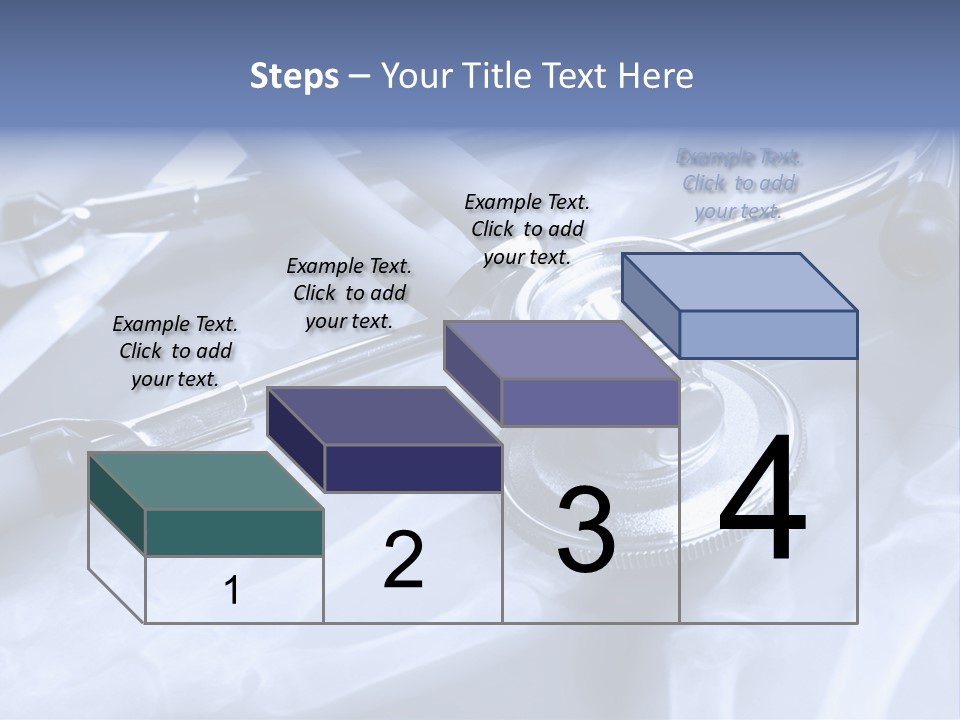 Steps – Your Title Text Here

Example Text. Click to add your text.

Example Text. Click to add your text.

Example Text. Click to add your text.

Example Text. Click to add your text.

1

2

3

4